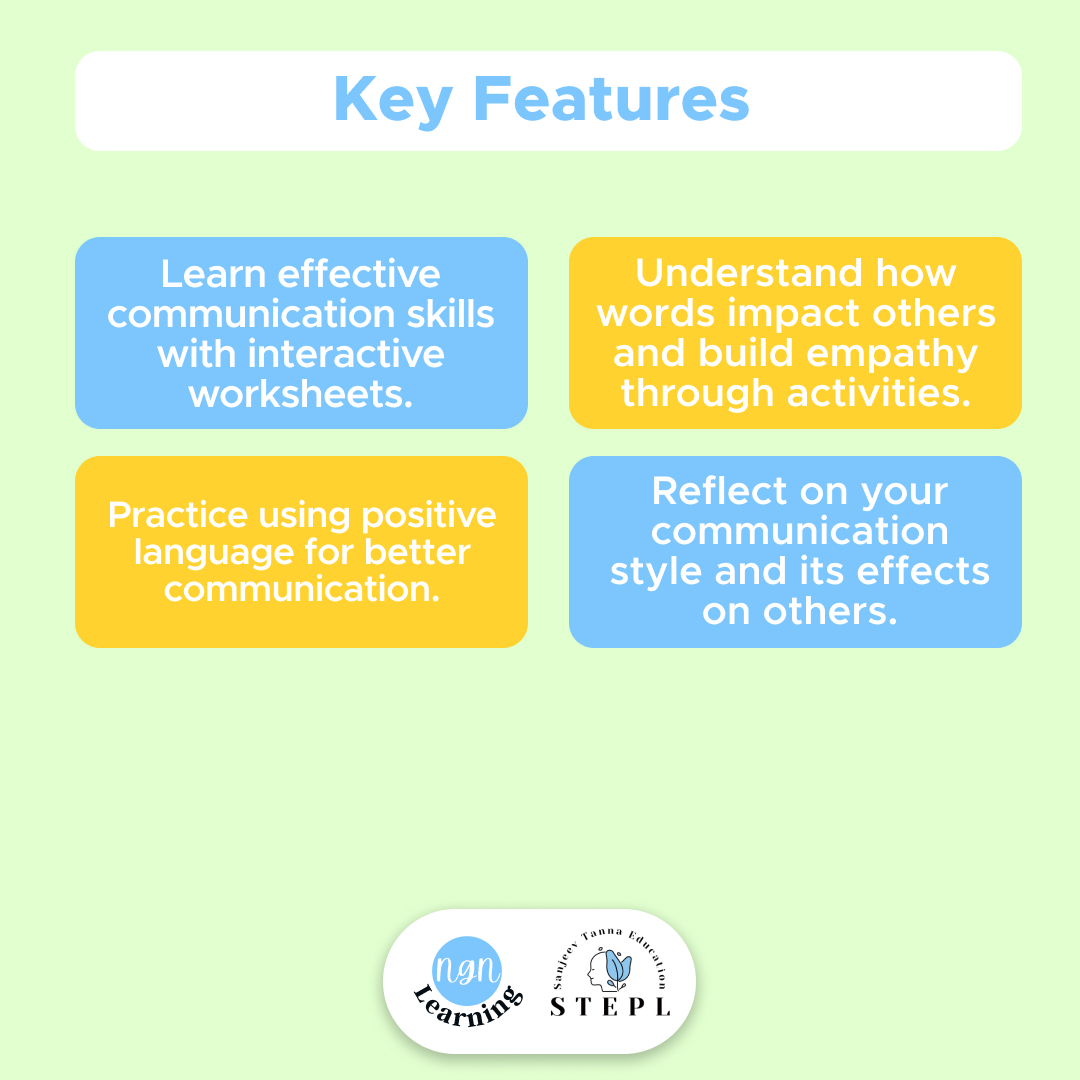 Key Features

Learn effective communication skills with interactive worksheets.

Understand how words impact others and build empathy through activities.

Practice using positive language for better communication.

Reflect on your communication style and its effects on others.

ngn Learning

Sanjeev Tanna Education
STEPL